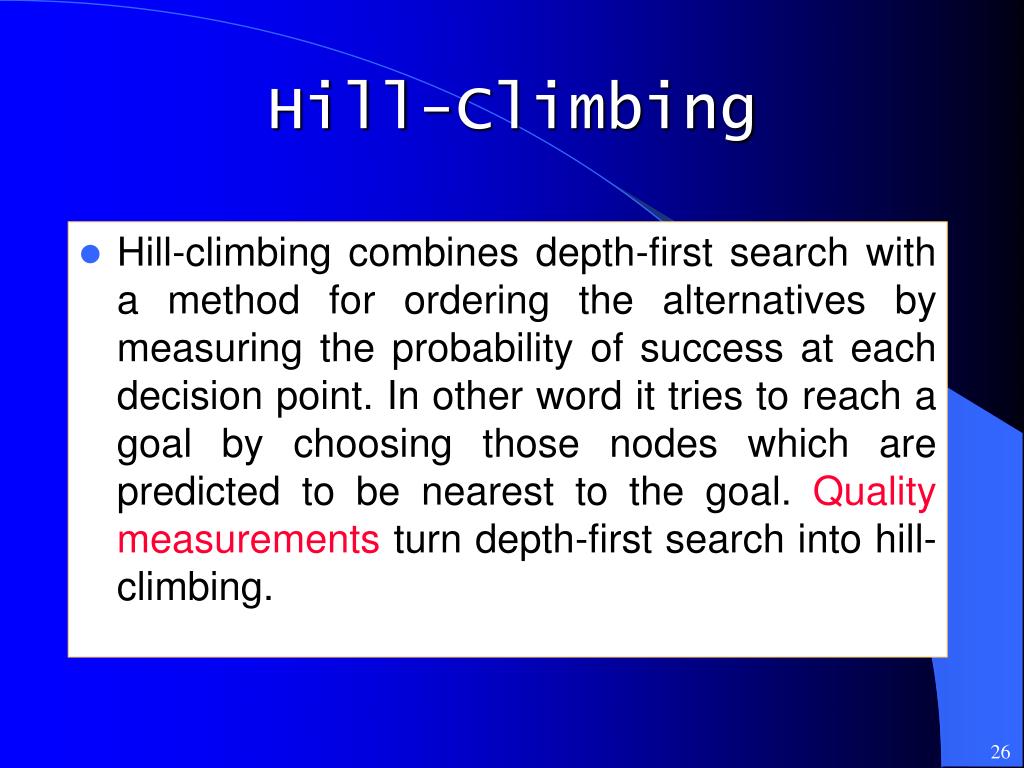 Hill-Climbing

Hill-climbing combines depth-first search with a method for ordering the alternatives by measuring the probability of success at each decision point. In other word it tries to reach a goal by choosing those nodes which are predicted to be nearest to the goal. Quality measurements turn depth-first search into hill-climbing.

26